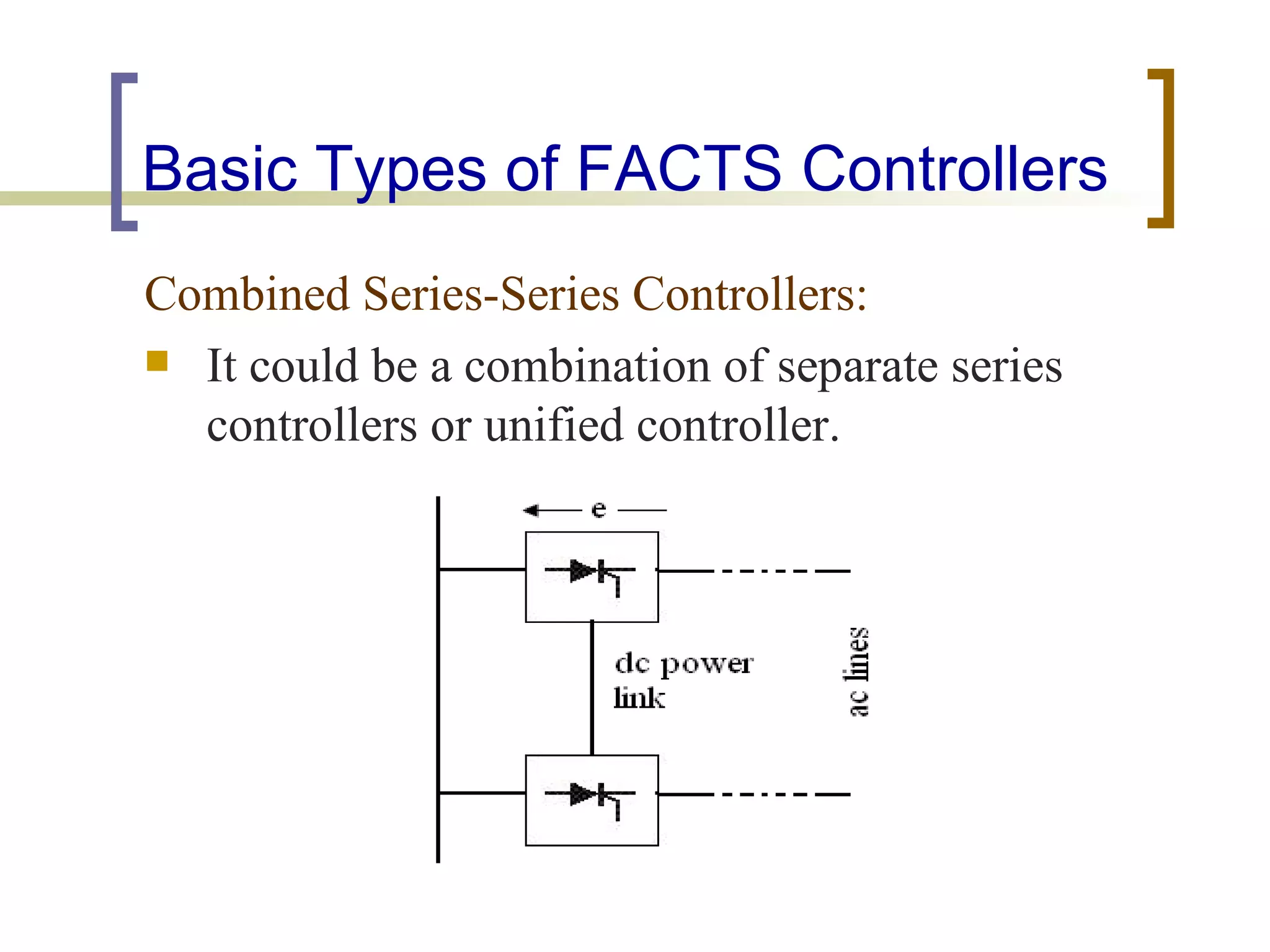 Basic Types of FACTS Controllers

Combined Series-Series Controllers:

It could be a combination of separate series controllers or unified controller.

e

dc power link

ac lines